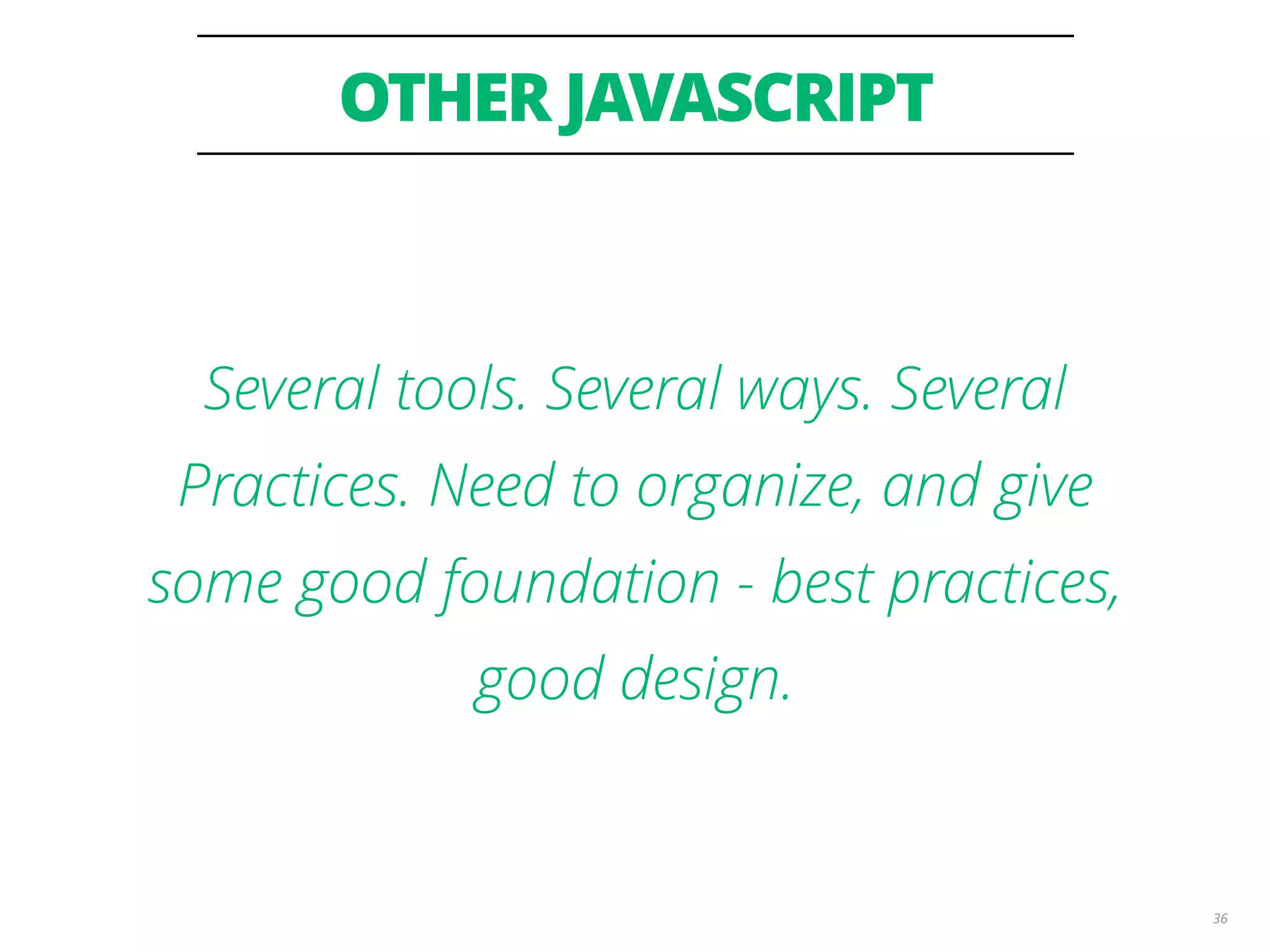 OTHER JAVASCRIPT

Several tools. Several ways. Several Practices. Need to organize, and give some good foundation - best practices, good design.

36